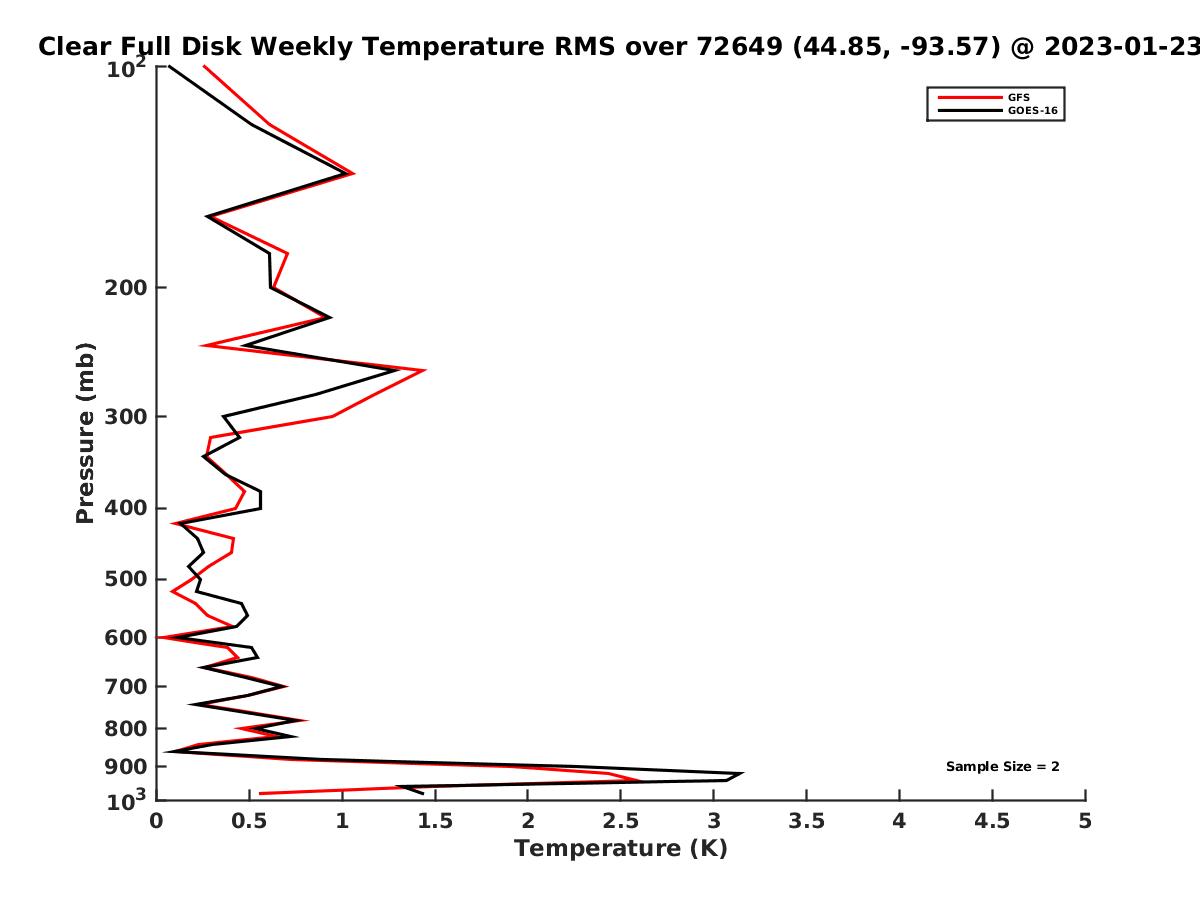 Clear Full Disk Weekly Temperature RMS over 72649 (44.85, -93.57) @ 2023-01-23

GFS
GOES-16

Pressure (mb)

$10^2$
200
300
400
500
600
700
800
900
$10^3$

Sample Size = 2

0 0.5 1 1.5 2 2.5 3 3.5 4 4.5 5

Temperature (K)